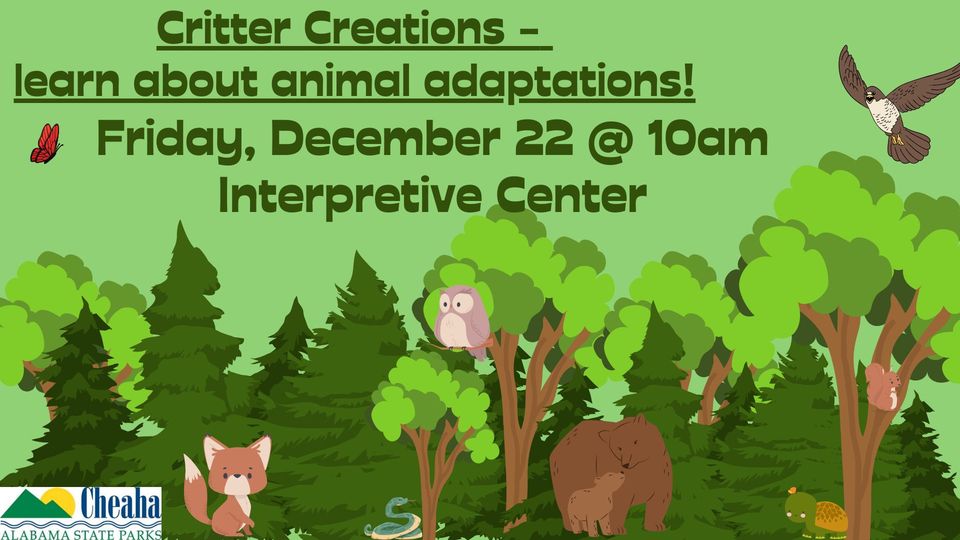 Critter Creations -
learn about animal adaptations!

Friday, December 22 @ 10am
Interpretive Center

Cheaha
ALABAMA STATE PARKS